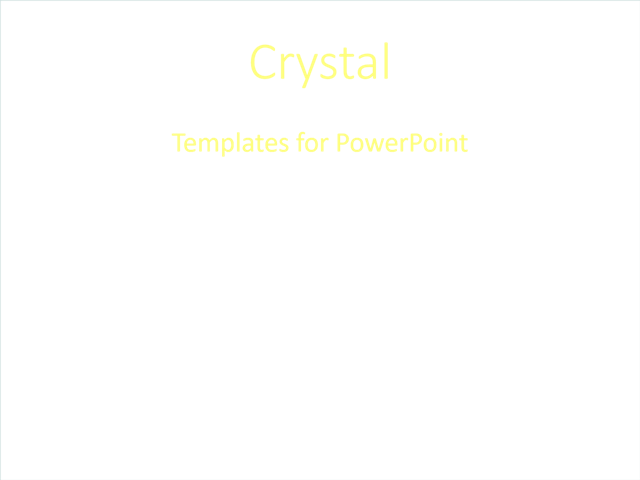 Crystal

Templates for PowerPoint